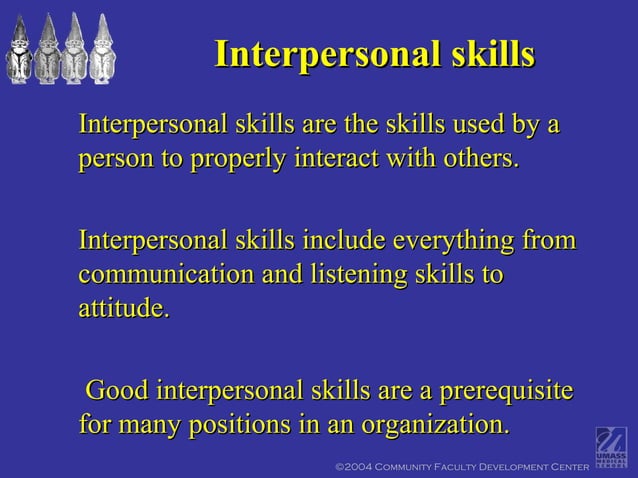 Interpersonal skills

Interpersonal skills are the skills used by a person to properly interact with others.

Interpersonal skills include everything from communication and listening skills to attitude.

Good interpersonal skills are a prerequisite for many positions in an organization.

©2004 Community Faculty Development Center

UMASS MEDICAL SCHOOL